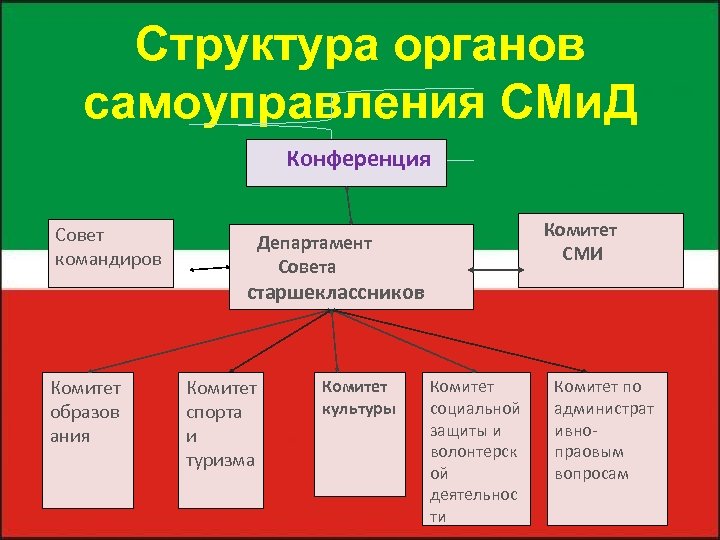 Структура органов самоуправления СМиД

Конференция

Совет командиров

Департамент Совета старшеклассников

Комитет СМИ

Комитет образования

Комитет спорта и туризма

Комитет культуры

Комитет социальной защиты и волонтерской деятельности

Комитет по административно-правовым вопросам